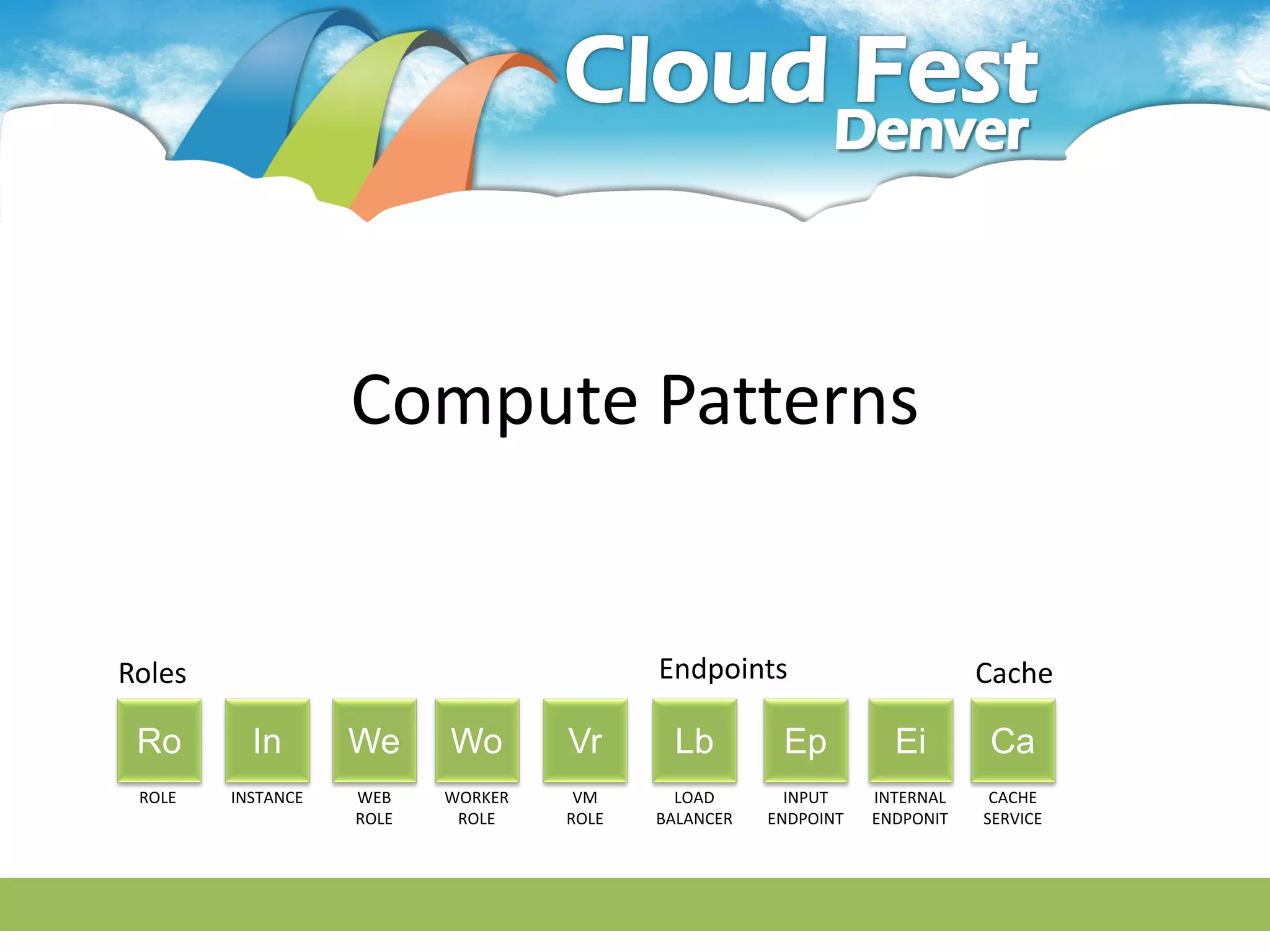 Cloud Fest
Denver

Compute Patterns

Roles

Endpoints

Cache

Ro
ROLE

In
INSTANCE

We
WEB ROLE

Wo
WORKER ROLE

Vr
VM ROLE

Lb
LOAD BALANCER

Ep
INPUT ENDPOINT

Ei
INTERNAL ENDPONIT

Ca
CACHE SERVICE